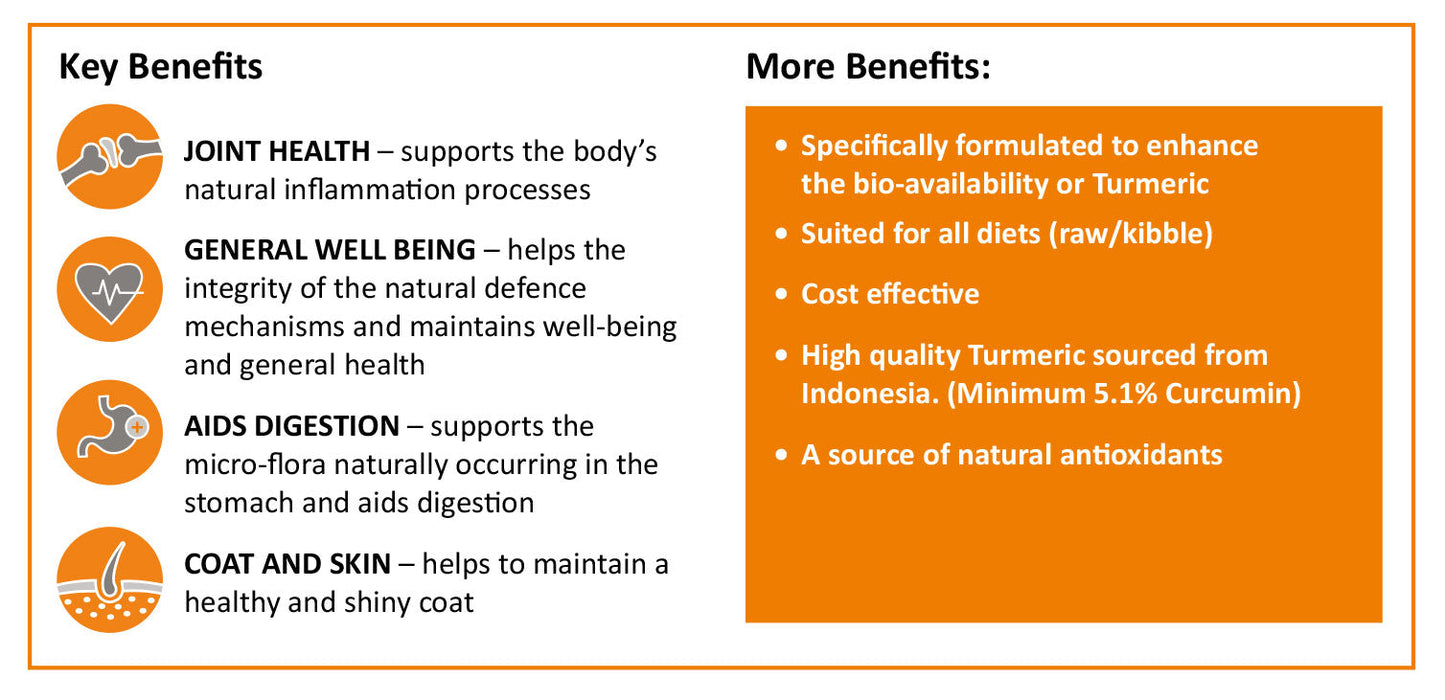 Key Benefits

JOINT HEALTH – supports the body's natural inflammation processes

GENERAL WELL BEING – helps the integrity of the natural defence mechanisms and maintains well-being and general health

AIDS DIGESTION – supports the micro-flora naturally occurring in the stomach and aids digestion

COAT AND SKIN – helps to maintain a healthy and shiny coat

More Benefits:

• Specifically formulated to enhance the bio-availability or Turmeric

• Suited for all diets (raw/kibble)

• Cost effective

• High quality Turmeric sourced from Indonesia. (Minimum 5.1% Curcumin)

• A source of natural antioxidants